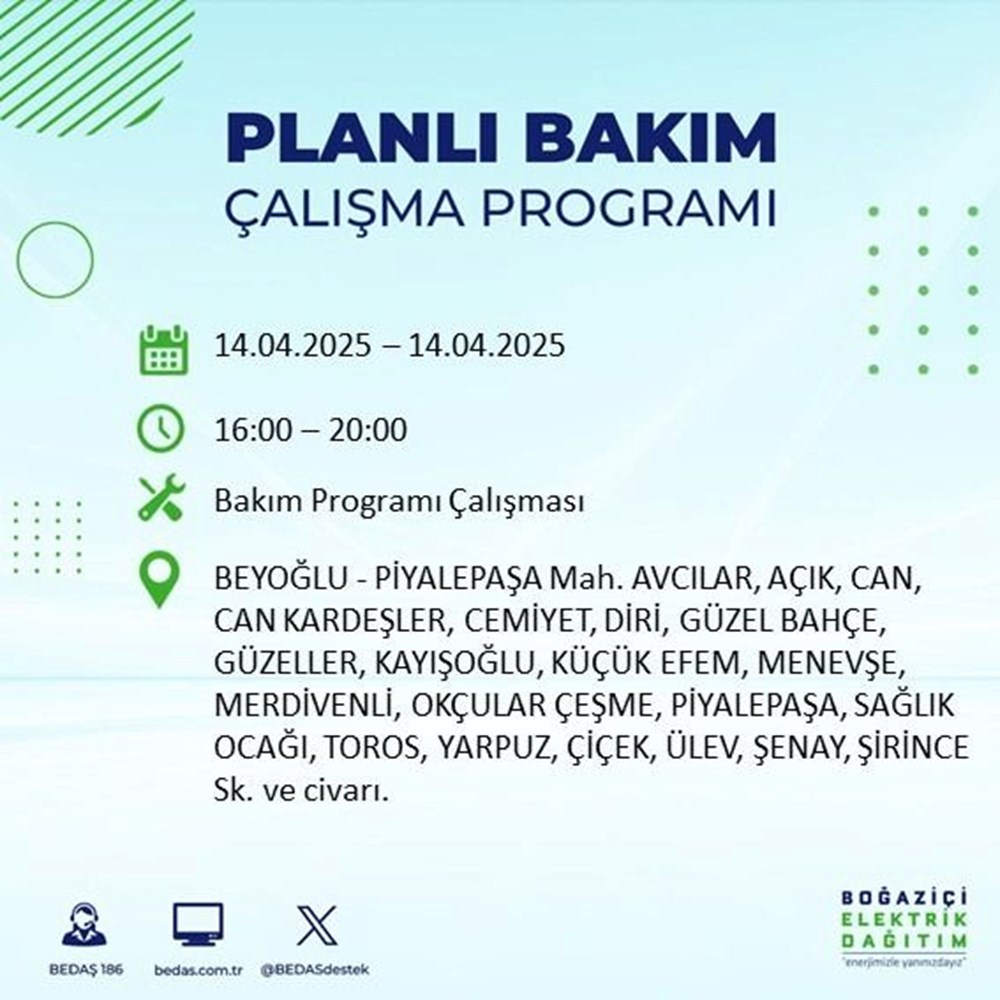 PLANLI BAKIM
ÇALIŞMA PROGRAMI

14.04.2025 – 14.04.2025

16:00 – 20:00

Bakım Programı Çalışması

BEYOĞLU - PİYALEPAŞA Mah. AVCILAR, AÇIK, CAN, CAN KARDEŞLER, CEMİYET, DİRİ, GÜZEL BAHÇE, GÜZELLER, KAYIŞOĞLU, KÜÇÜK EFEM, MENEVŞE, MERDİVENLİ, OKÇULAR ÇEŞME, PİYALEPAŞA, SAĞLIK OCAĞI, TOROS, YARPUZ, ÇİÇEK, ÜLEV, ŞENAY, ŞİRİNCE Sk. ve civarı.

BEDAŞ 186
bedas.com.tr
@BEDASdestek

BOĞAZİÇİ
ELEKTRİK
DAĞITIM
"enerjimizle yanınızdayız"